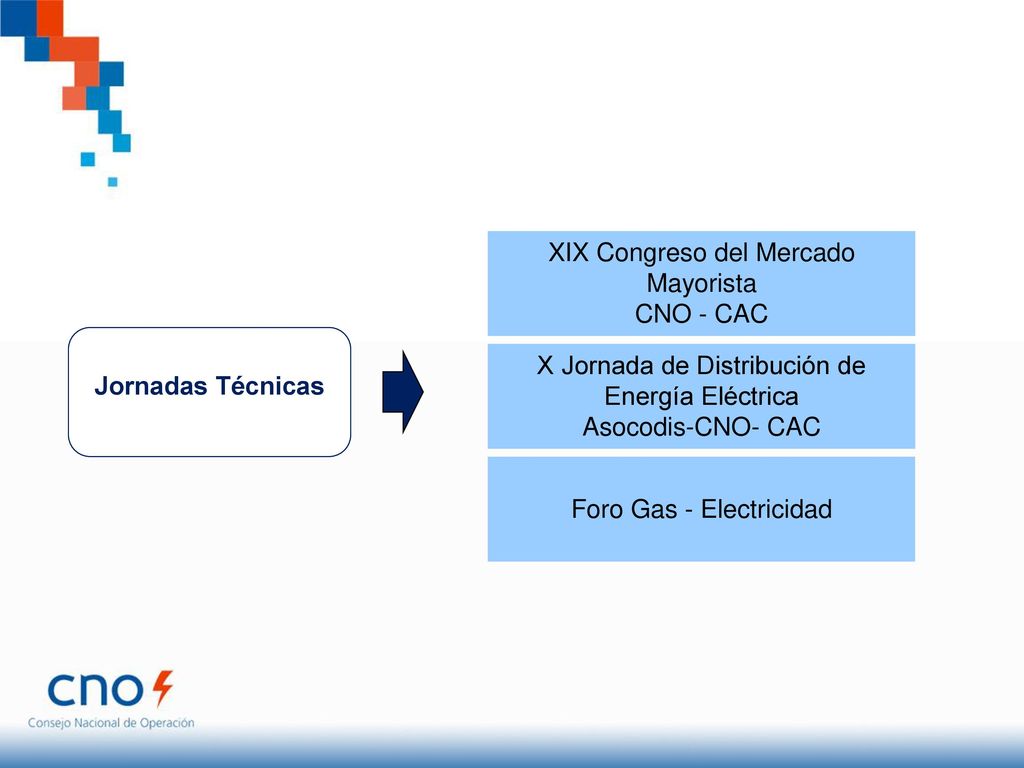 Jornadas Técnicas

XIX Congreso del Mercado Mayorista
CNO - CAC

X Jornada de Distribución de Energía Eléctrica
Asocodis-CNO- CAC

Foro Gas - Electricidad

cno
Consejo Nacional de Operación